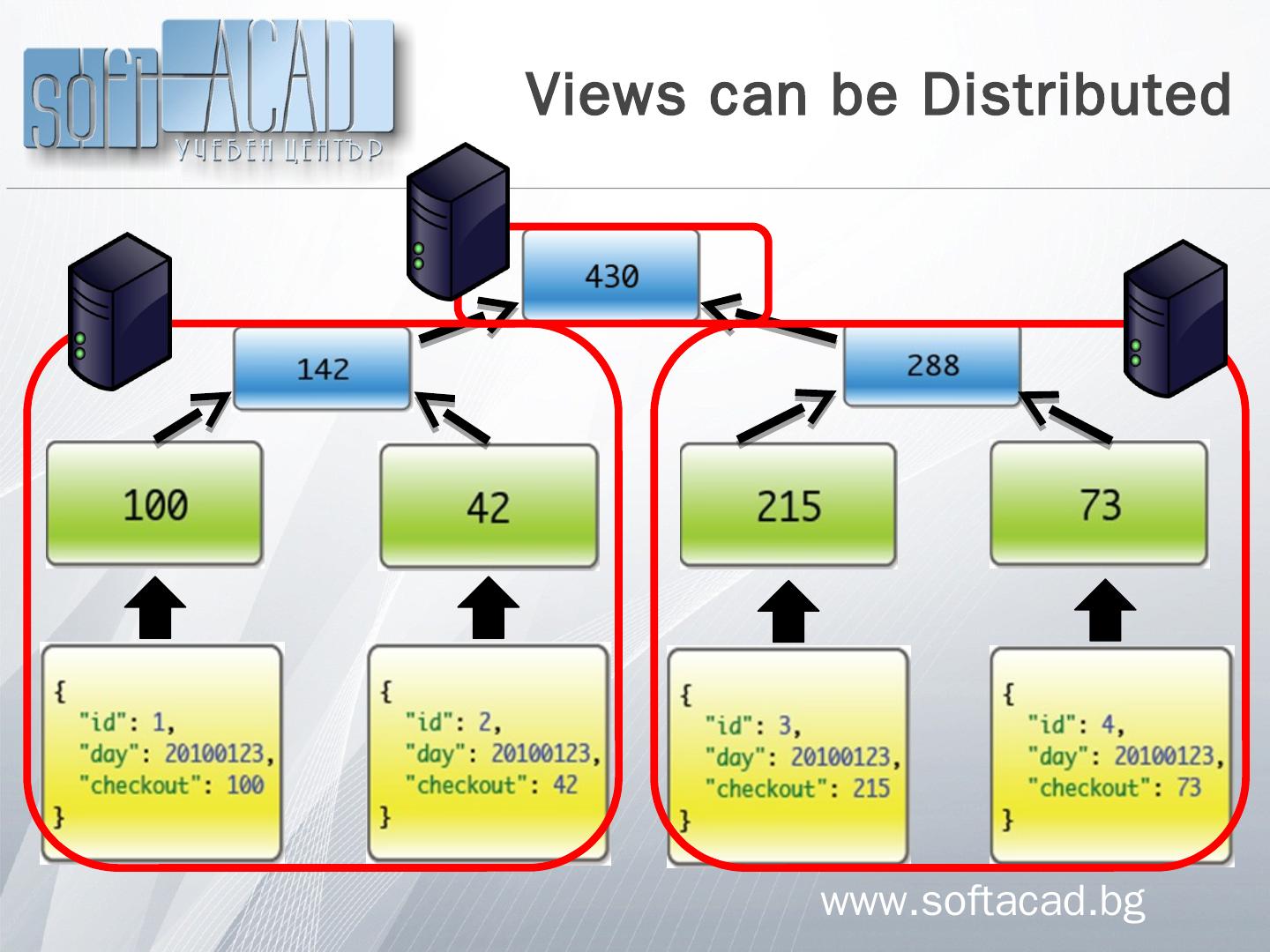 soft ACAD
УЧЕБЕН ЦЕНТЪР

Views can be Distributed

430

142

288

100

42

215

73

{
"id": 1,
"day": 20100123,
"checkout": 100
}

{
"id": 2,
"day": 20100123,
"checkout": 42
}

{
"id": 3,
"day": 20100123,
"checkout": 215
}

{
"id": 4,
"day": 20100123,
"checkout": 73
}

www.softacad.bg